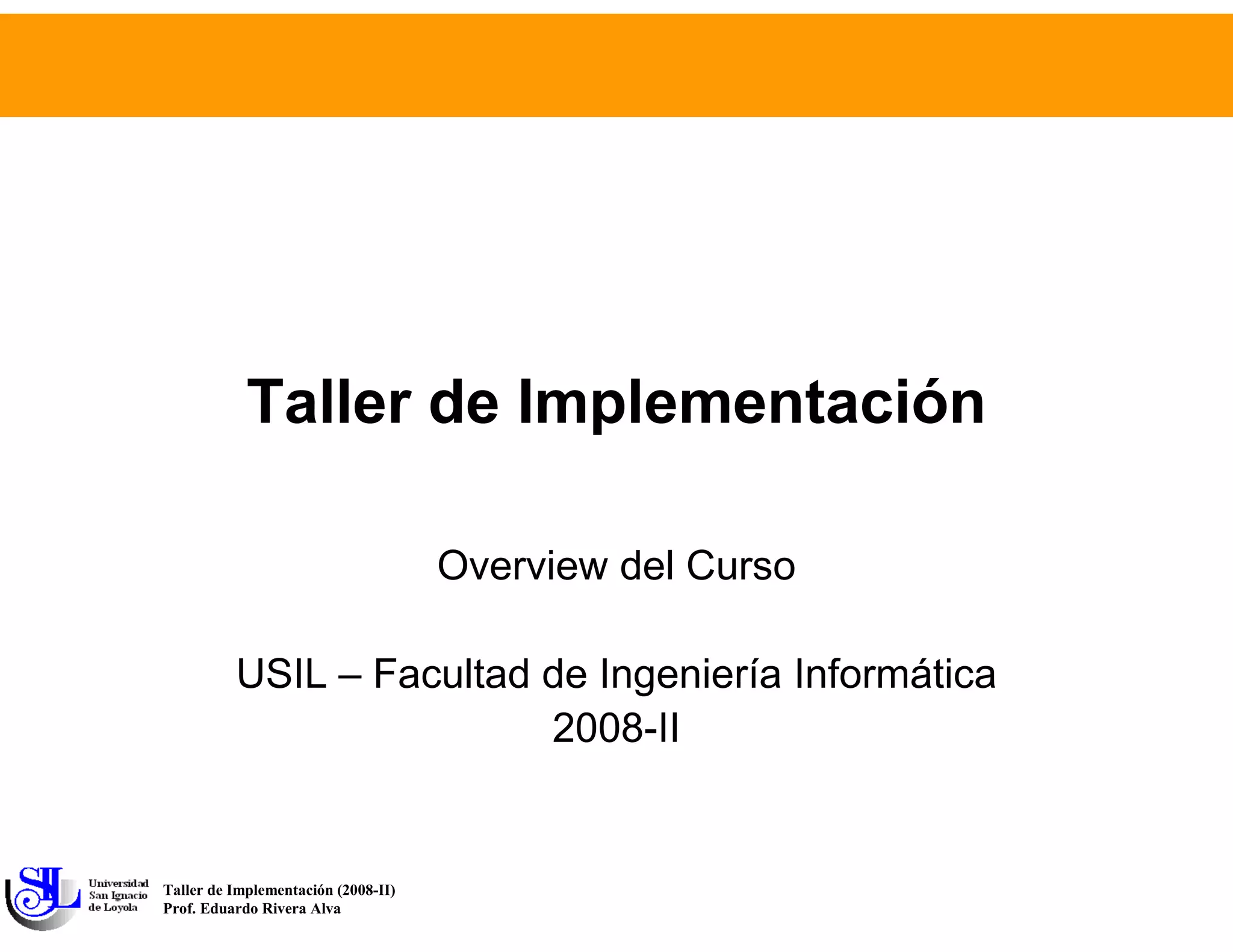 Taller de Implementación

Overview del Curso

USIL – Facultad de Ingeniería Informática
2008-II

USIL
Universidad San Ignacio de Loyola

Taller de Implementación (2008-II)
Prof. Eduardo Rivera Alva